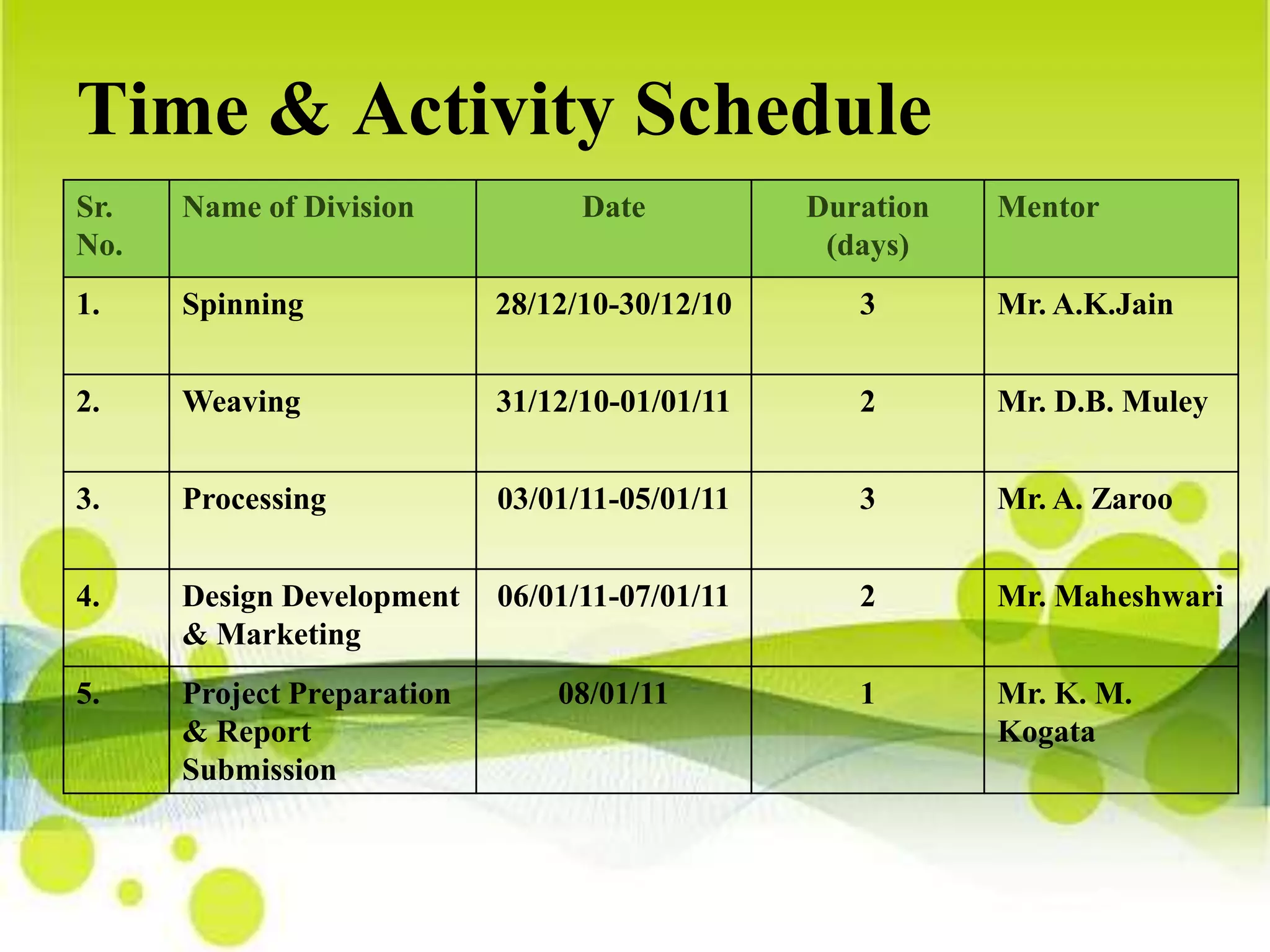 Time & Activity Schedule

| Sr. No. | Name of Division | Date | Duration (days) | Mentor |
|---|---|---|---|---|
| 1. | Spinning | 28/12/10-30/12/10 | 3 | Mr. A.K.Jain |
| 2. | Weaving | 31/12/10-01/01/11 | 2 | Mr. D.B. Muley |
| 3. | Processing | 03/01/11-05/01/11 | 3 | Mr. A. Zaroo |
| 4. | Design Development & Marketing | 06/01/11-07/01/11 | 2 | Mr. Maheshwari |
| 5. | Project Preparation & Report Submission | 08/01/11 | 1 | Mr. K. M. Kogata |